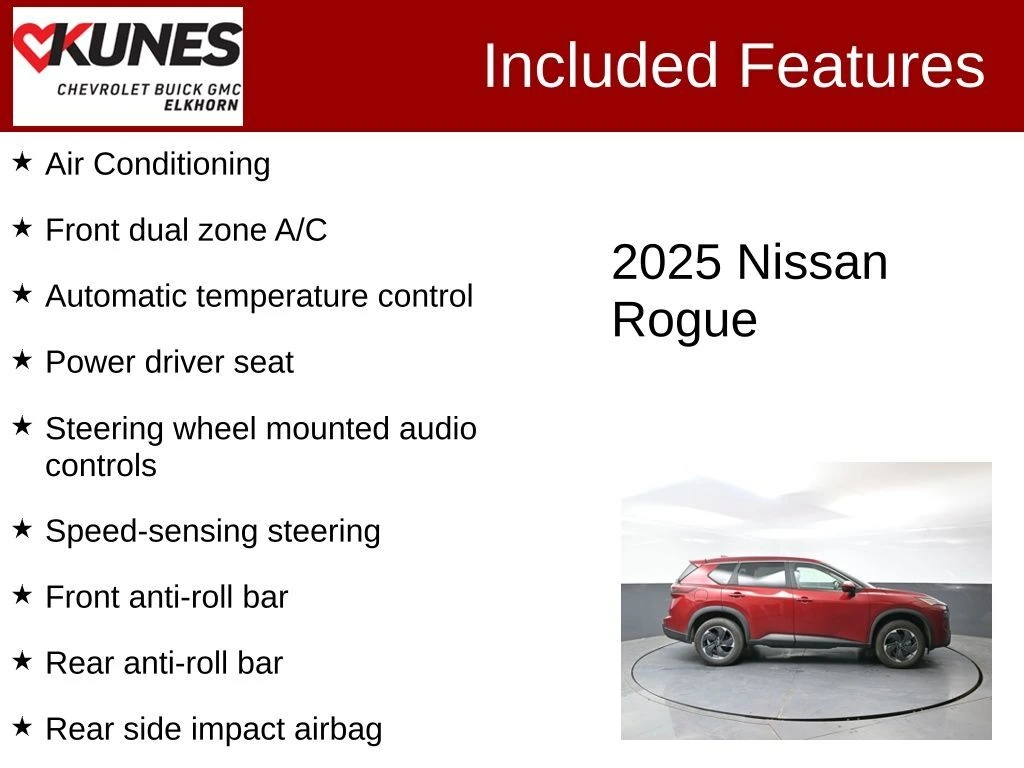 KUNES
CHEVROLET BUICK GMC
ELKHORN

Included Features

★ Air Conditioning

★ Front dual zone A/C

★ Automatic temperature control

★ Power driver seat

★ Steering wheel mounted audio controls

★ Speed-sensing steering

★ Front anti-roll bar

★ Rear anti-roll bar

★ Rear side impact airbag

2025 Nissan Rogue